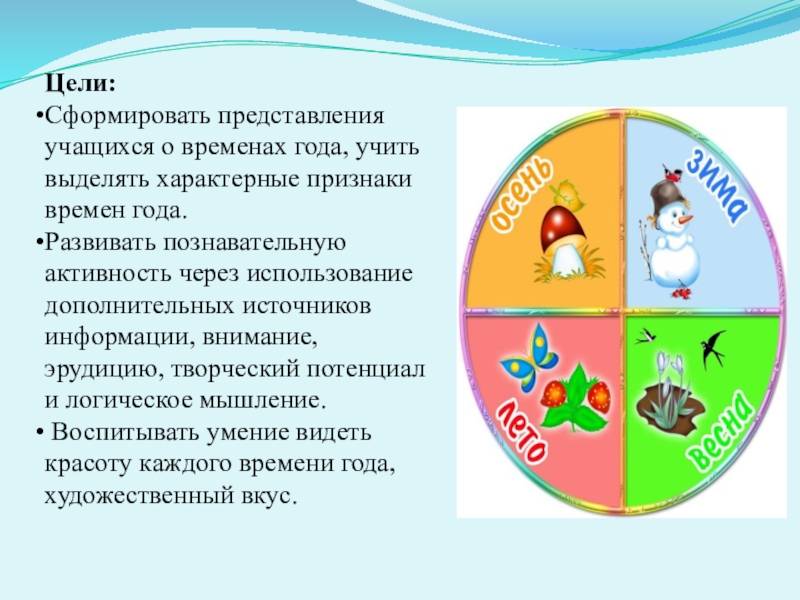 Цели:

•Сформировать представления учащихся о временах года, учить выделять характерные признаки времен года.

•Развивать познавательную активность через использование дополнительных источников информации, внимание, эрудицию, творческий потенциал и логическое мышление.

• Воспитывать умение видеть красоту каждого времени года, художественный вкус.

осень

зима

лето

весна